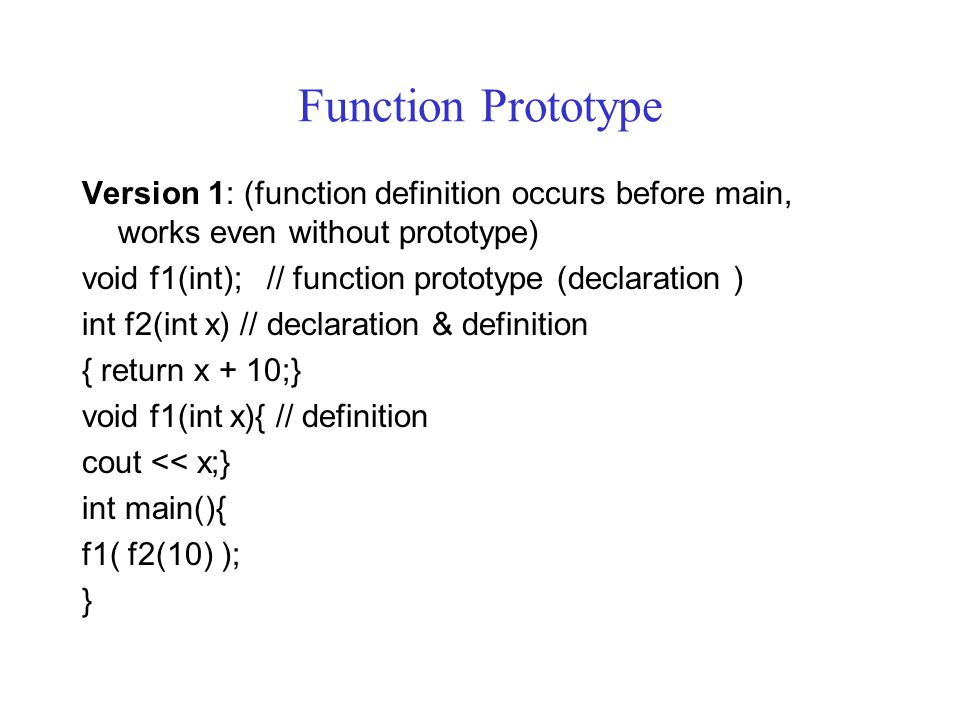 Function Prototype

Version 1: (function definition occurs before main, works even without prototype)

void f1(int);   // function prototype (declaration )

int f2(int x) // declaration & definition

{ return x + 10;}

void f1(int x){ // definition

cout << x;}

int main(){

f1( f2(10) );

}